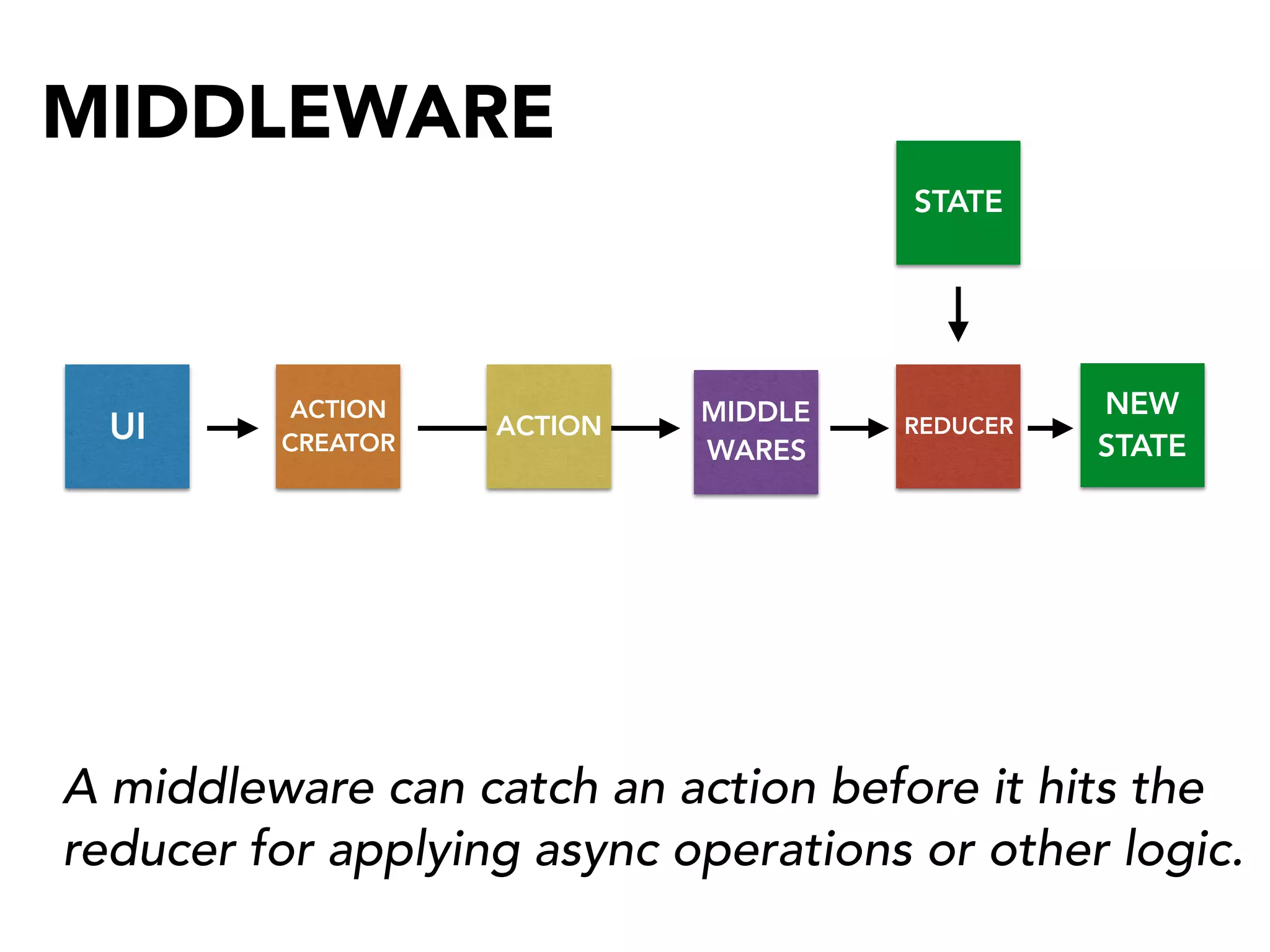 MIDDLEWARE

STATE

UI

ACTION CREATOR

ACTION

MIDDLE WARES

REDUCER

NEW STATE

A middleware can catch an action before it hits the reducer for applying async operations or other logic.